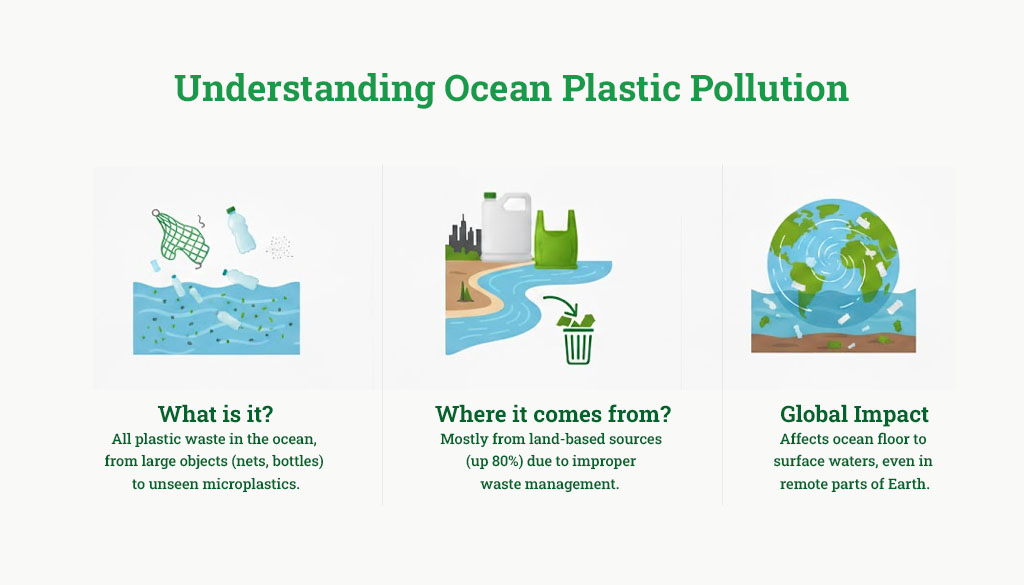 Understanding Ocean Plastic Pollution

What is it?
All plastic waste in the ocean, from large objects (nets, bottles) to unseen microplastics.

Where it comes from?
Mostly from land-based sources (up 80%) due to improper waste management.

Global Impact
Affects ocean floor to surface waters, even in remote parts of Earth.